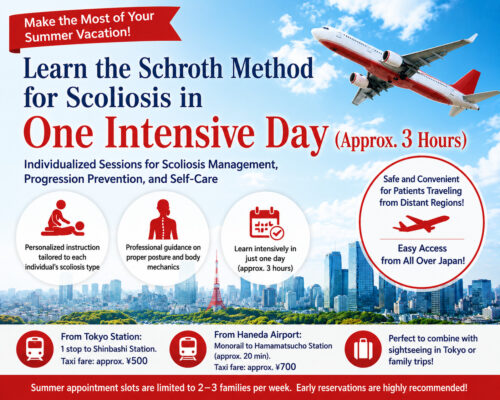 Make the Most of Your Summer Vacation!

Learn the Schroth Method for Scoliosis in One Intensive Day (Approx. 3 Hours)

Individualized Sessions for Scoliosis Management, Progression Prevention, and Self-Care

Personalized instruction tailored to each individual's scoliosis type

Professional guidance on proper posture and body mechanics

Learn intensively in just one day (approx. 3 hours)

Safe and Convenient for Patients Traveling from Distant Regions!

Easy Access from All Over Japan!

From Tokyo Station: 1 stop to Shinbashi Station. Taxi fare: approx. ¥500

From Haneda Airport: Monorail to Hamamatsucho Station (approx. 20 min). Taxi fare: approx. ¥700

Perfect to combine with sightseeing in Tokyo or family trips!

Summer appointment slots are limited to 2–3 families per week. Early reservations are highly recommended!